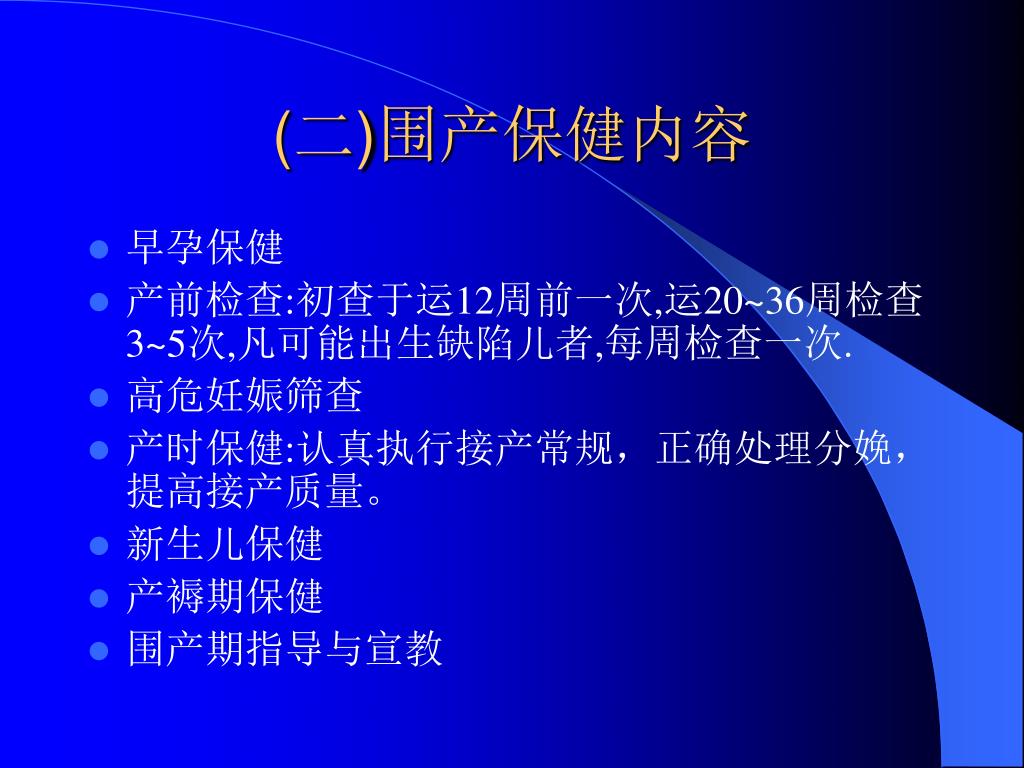 (二)围产保健内容

- 早孕保健
- 产前检查:初查于运12周前一次,运20~36周检查3~5次,凡可能出生缺陷儿者,每周检查一次.
- 高危妊娠筛查
- 产时保健:认真执行接产常规，正确处理分娩，提高接产质量。
- 新生儿保健
- 产褥期保健
- 围产期指导与宣教